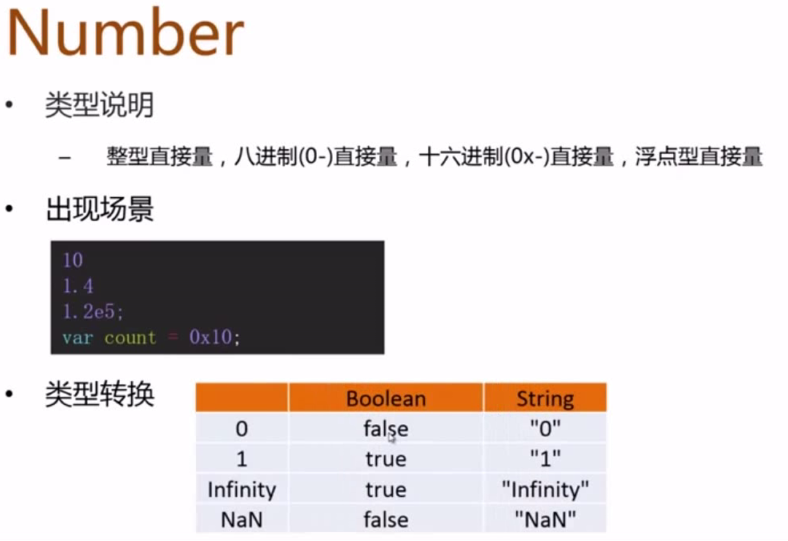 Number

• 类型说明

– 整型直接量，八进制(0-)直接量，十六进制(0x-)直接量，浮点型直接量

• 出现场景

10
1.4
1.2e5;
var count = 0x10;

• 类型转换

| | Boolean | String |
|---|---|---|
| 0 | false | "0" |
| 1 | true | "1" |
| Infinity | true | "Infinity" |
| NaN | false | "NaN" |